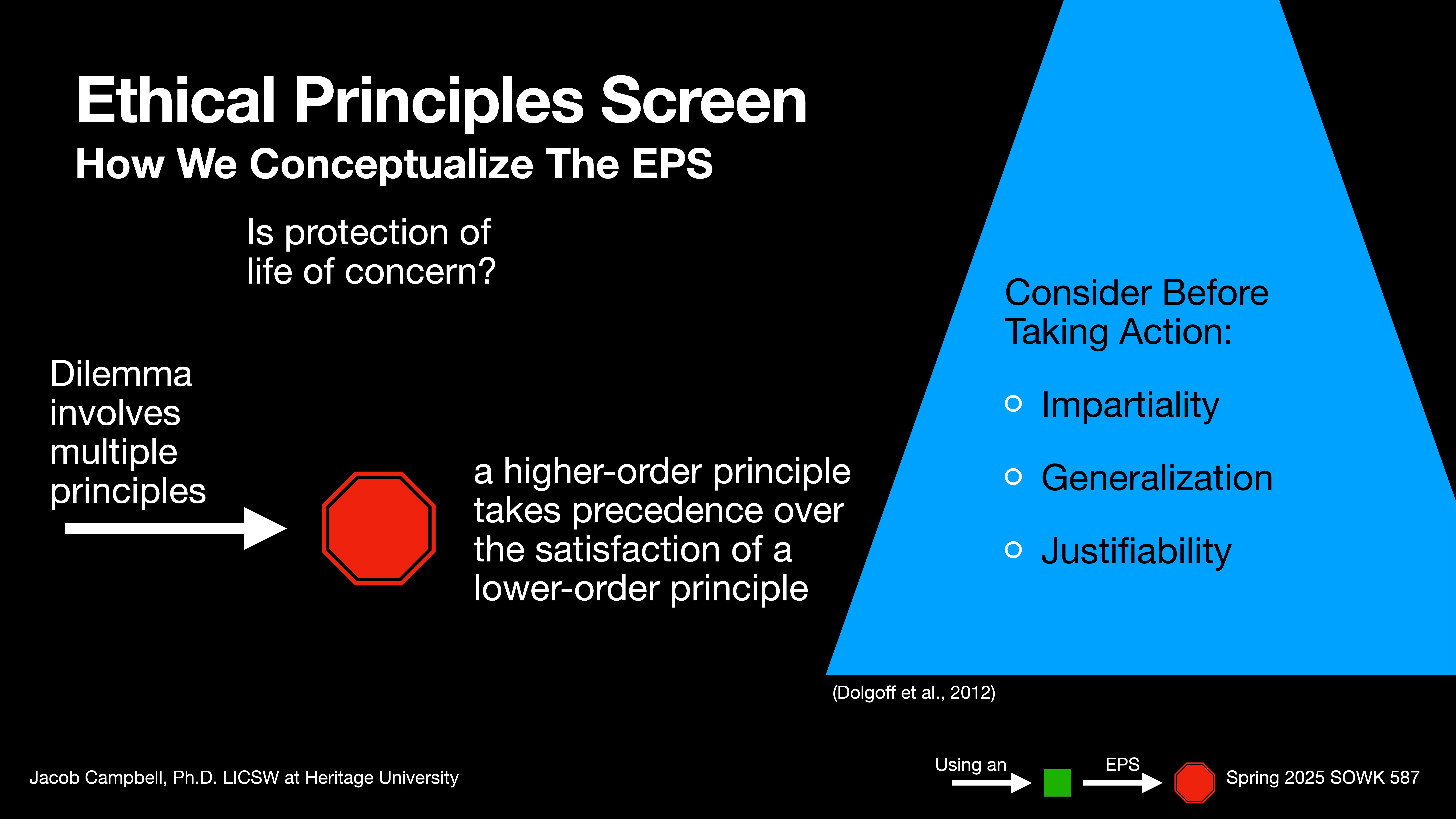 Ethical Principles Screen
How We Conceptualize The EPS

Is protection of life of concern?

Dilemma involves multiple principles

a higher-order principle takes precedence over the satisfaction of a lower-order principle

Consider Before Taking Action:

Impartiality

Generalization

Justifiability

(Dolgoff et al., 2012)

Jacob Campbell, Ph.D. LICSW at Heritage University

Using an

EPS

Spring 2025 SOWK 587